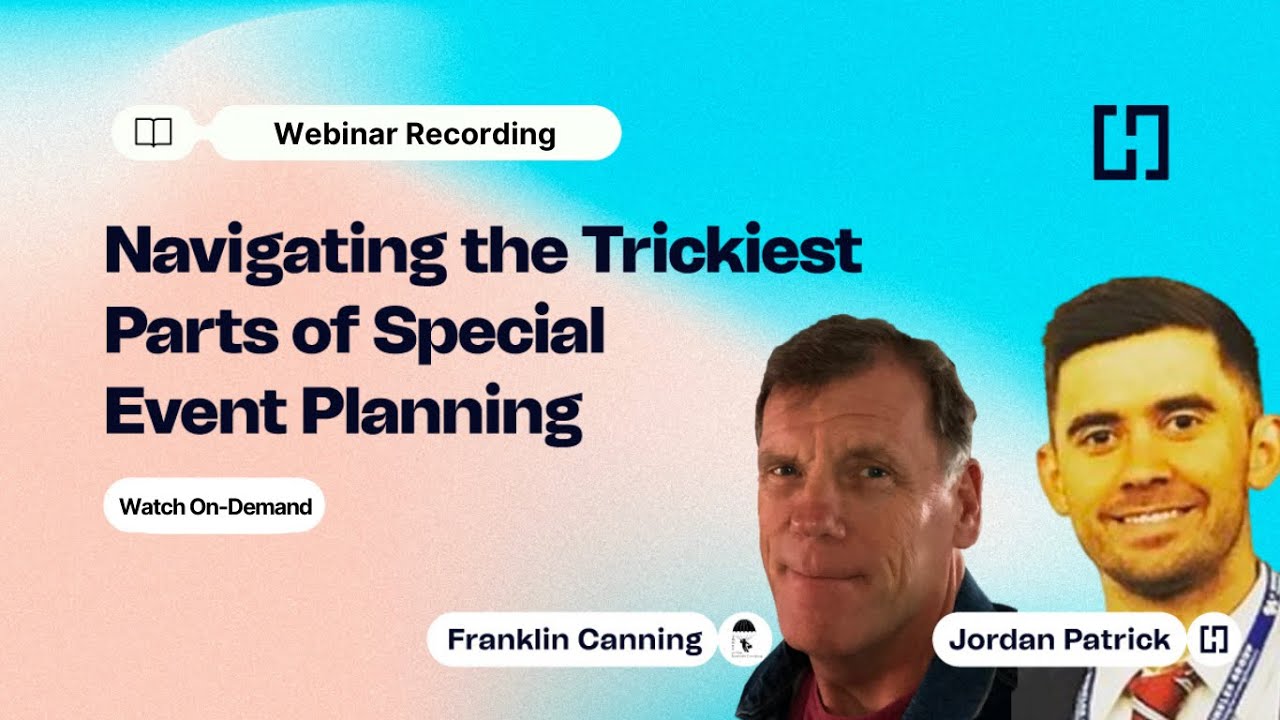 Webinar Recording

Navigating the Trickiest Parts of Special Event Planning

Watch On-Demand

Franklin Canning

Jordan Patrick